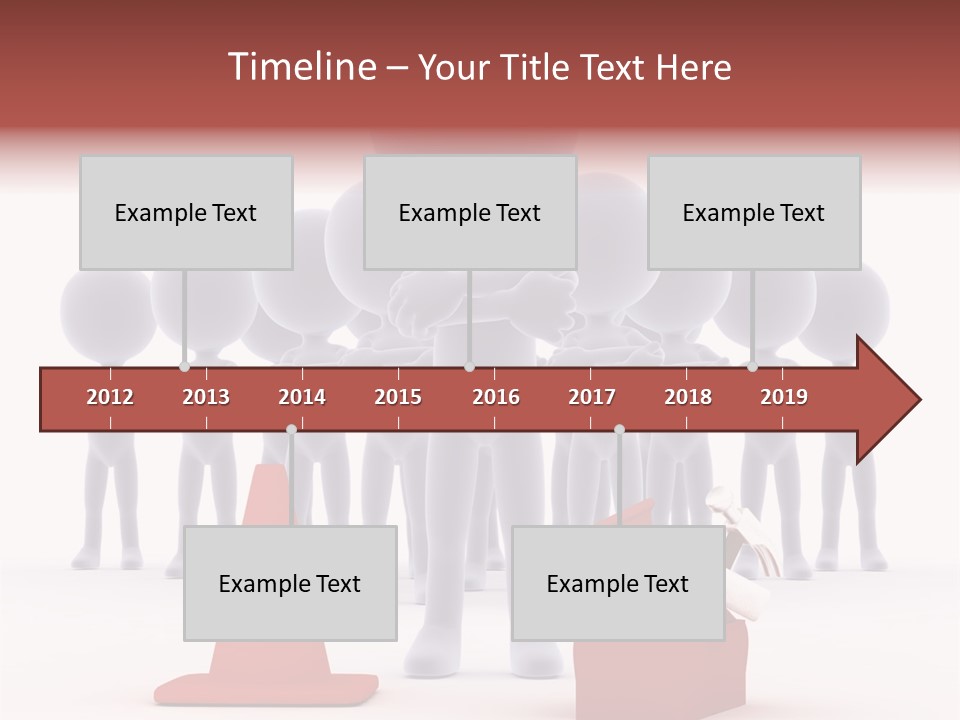 Timeline – Your Title Text Here

Example Text

Example Text

Example Text

2012 2013 2014 2015 2016 2017 2018 2019

Example Text

Example Text